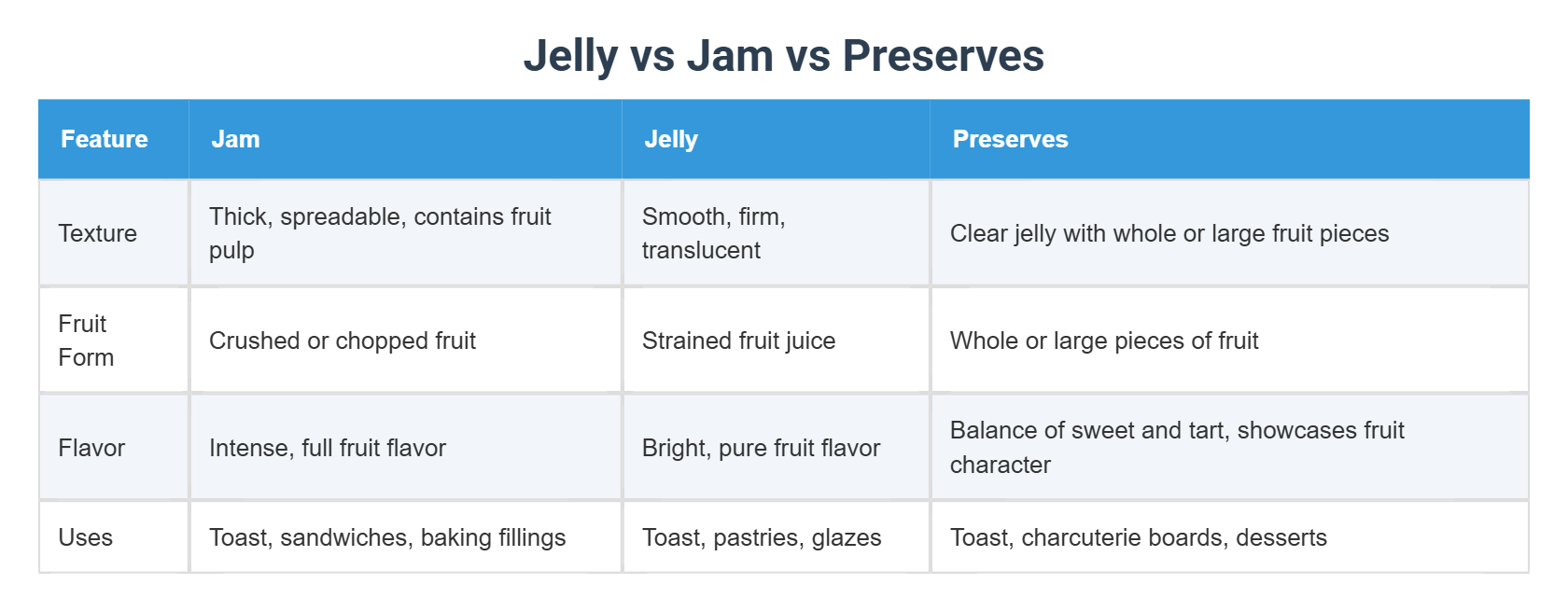 Jelly vs Jam vs Preserves

| Feature | Jam | Jelly | Preserves |
|---|---|---|---|
| Texture | Thick, spreadable, contains fruit pulp | Smooth, firm, translucent | Clear jelly with whole or large fruit pieces |
| Fruit Form | Crushed or chopped fruit | Strained fruit juice | Whole or large pieces of fruit |
| Flavor | Intense, full fruit flavor | Bright, pure fruit flavor | Balance of sweet and tart, showcases fruit character |
| Uses | Toast, sandwiches, baking fillings | Toast, pastries, glazes | Toast, charcuterie boards, desserts |